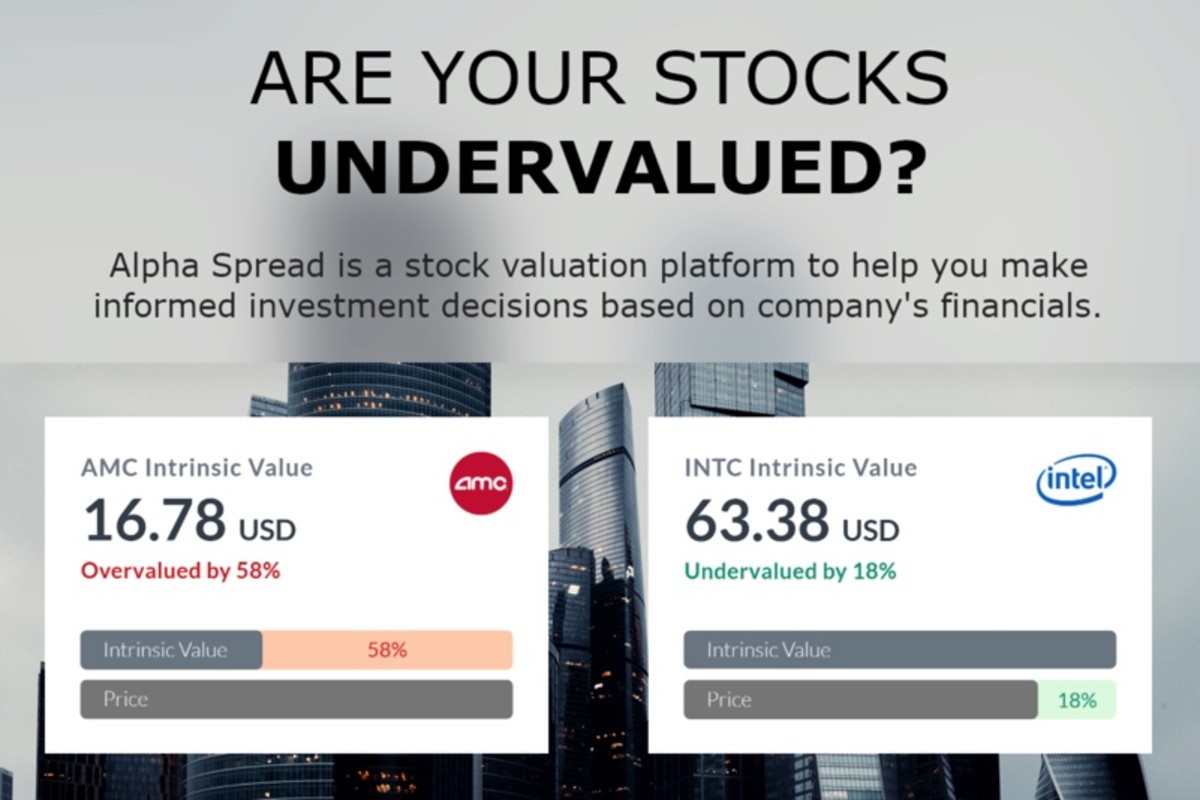 ARE YOUR STOCKS
UNDERVALUED?

Alpha Spread is a stock valuation platform to help you make informed investment decisions based on company's financials.

AMC Intrinsic Value
amc
16.78 USD
Overvalued by 58%
Intrinsic Value 58%
Price

INTC Intrinsic Value
intel
63.38 USD
Undervalued by 18%
Intrinsic Value
Price 18%